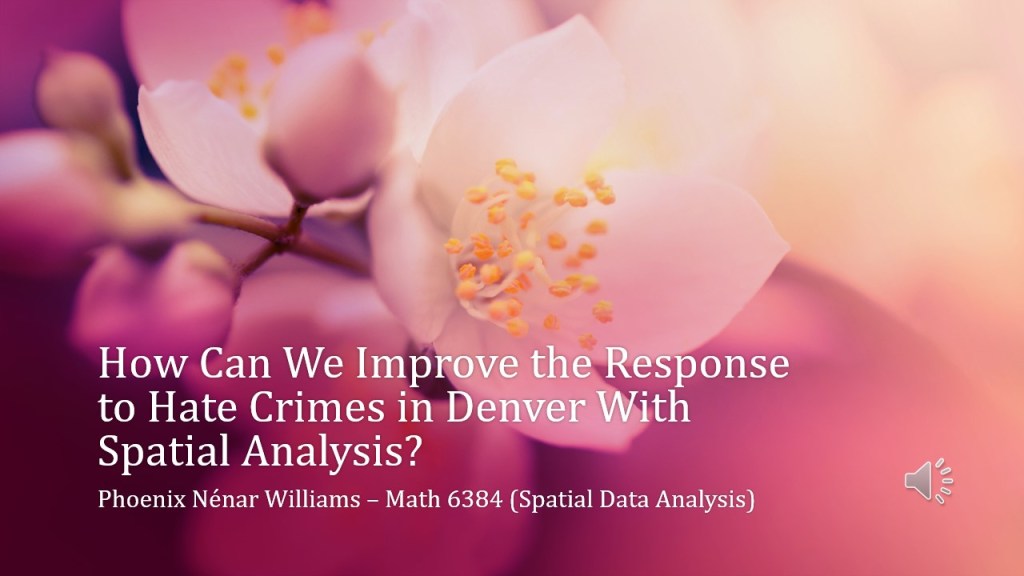 How Can We Improve the Response to Hate Crimes in Denver With Spatial Analysis?

Phoenix Nénar Williams – Math 6384 (Spatial Data Analysis)